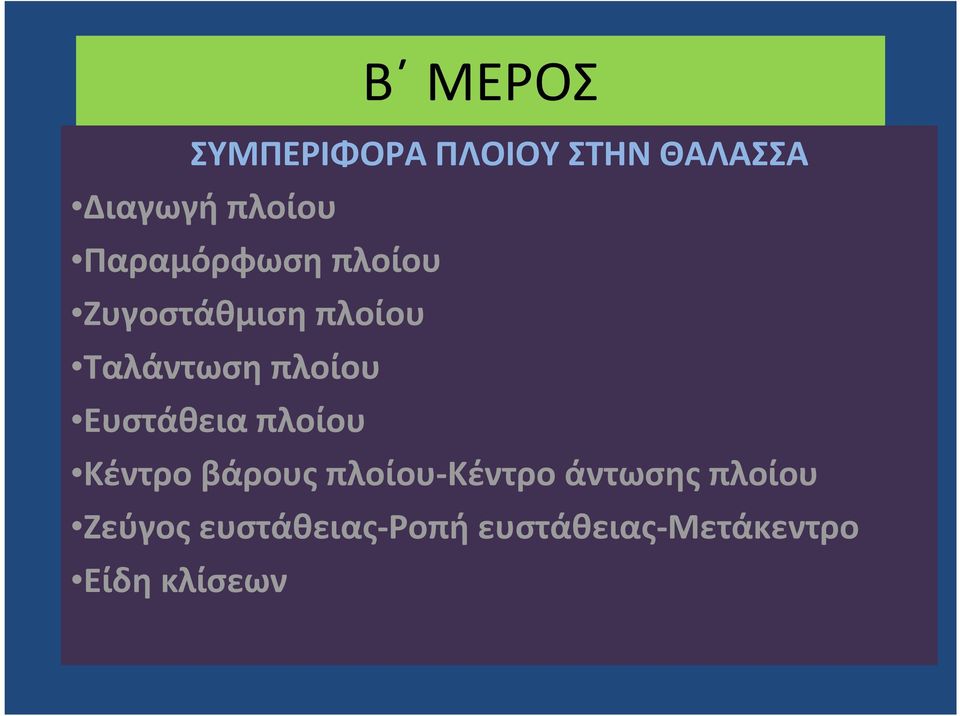 Β΄ ΜΕΡΟΣ

ΣΥΜΠΕΡΙΦΟΡΑ ΠΛΟΙΟΥ ΣΤΗΝ ΘΑΛΑΣΣΑ

•Διαγωγή πλοίου

•Παραμόρφωση πλοίου

•Ζυγοστάθμιση πλοίου

•Ταλάντωση πλοίου

•Ευστάθεια πλοίου

•Κέντρο βάρους πλοίου-Κέντρο άντωσης πλοίου

•Ζεύγος ευστάθειας-Ροπή ευστάθειας-Μετάκεντρο

•Είδη κλίσεων